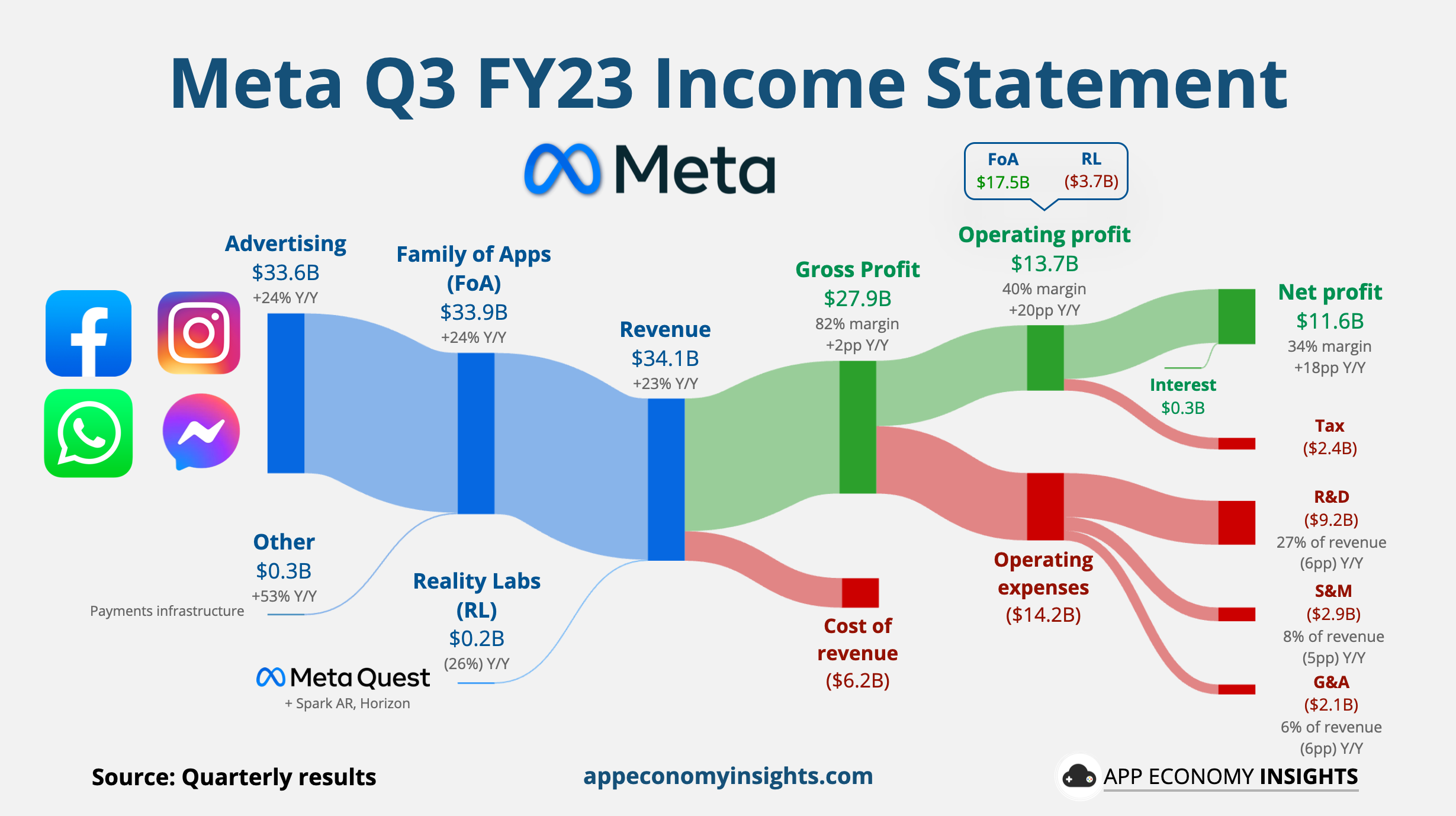 Meta Q3 FY23 Income Statement

Meta

FoA
$17.5B

RL
($3.7B)

Advertising
$33.6B
+24% Y/Y

Family of Apps
(FoA)
$33.9B
+24% Y/Y

Revenue
$34.1B
+23% Y/Y

Gross Profit
$27.9B
82% margin
+2pp Y/Y

Operating profit
$13.7B
40% margin
+20pp Y/Y

Net profit
$11.6B
34% margin
+18pp Y/Y

Interest
$0.3B

Tax
($2.4B)

R&D
($9.2B)
27% of revenue
(6pp) Y/Y

S&M
($2.9B)
8% of revenue
(5pp) Y/Y

G&A
($2.1B)
6% of revenue
(6pp) Y/Y

Operating expenses
($14.2B)

Cost of revenue
($6.2B)

Other
$0.3B
+53% Y/Y

Payments infrastructure

Reality Labs
(RL)
$0.2B
(26%) Y/Y

Meta Quest
+ Spark AR, Horizon

Source: Quarterly results

appeconomyinsights.com

APP ECONOMY INSIGHTS